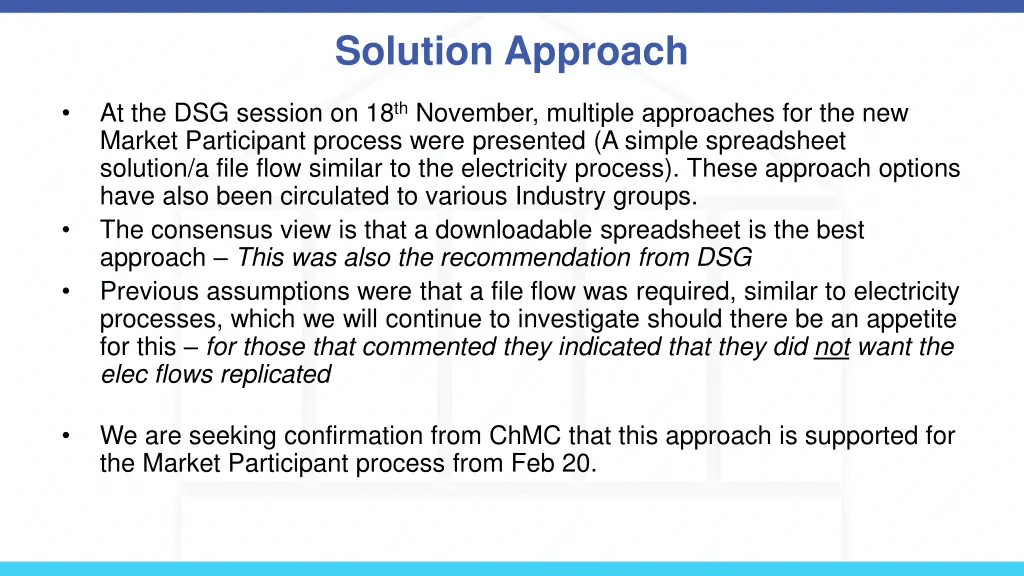 Solution Approach

• At the DSG session on 18th November, multiple approaches for the new Market Participant process were presented (A simple spreadsheet solution/a file flow similar to the electricity process). These approach options have also been circulated to various Industry groups.
• The consensus view is that a downloadable spreadsheet is the best approach – This was also the recommendation from DSG
• Previous assumptions were that a file flow was required, similar to electricity processes, which we will continue to investigate should there be an appetite for this – for those that commented they indicated that they did not want the elec flows replicated

• We are seeking confirmation from ChMC that this approach is supported for the Market Participant process from Feb 20.